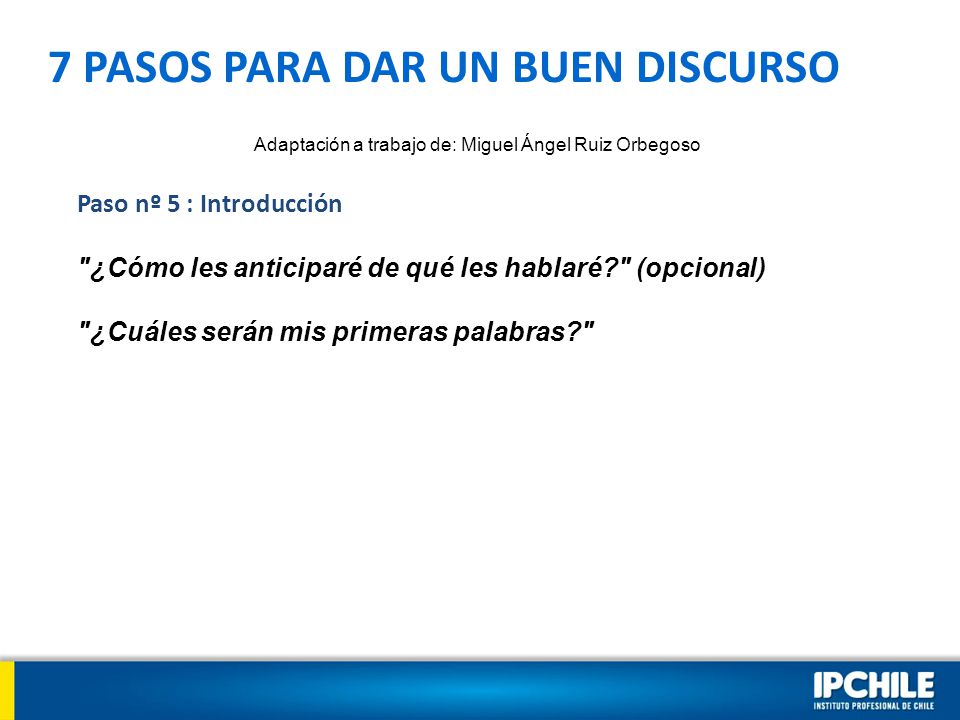 7 PASOS PARA DAR UN BUEN DISCURSO

Adaptación a trabajo de: Miguel Ángel Ruiz Orbegoso

Paso nº 5 : Introducción

"¿Cómo les anticiparé de qué les hablaré?" (opcional)

"¿Cuáles serán mis primeras palabras?"

IPCHILE
INSTITUTO PROFESIONAL DE CHILE